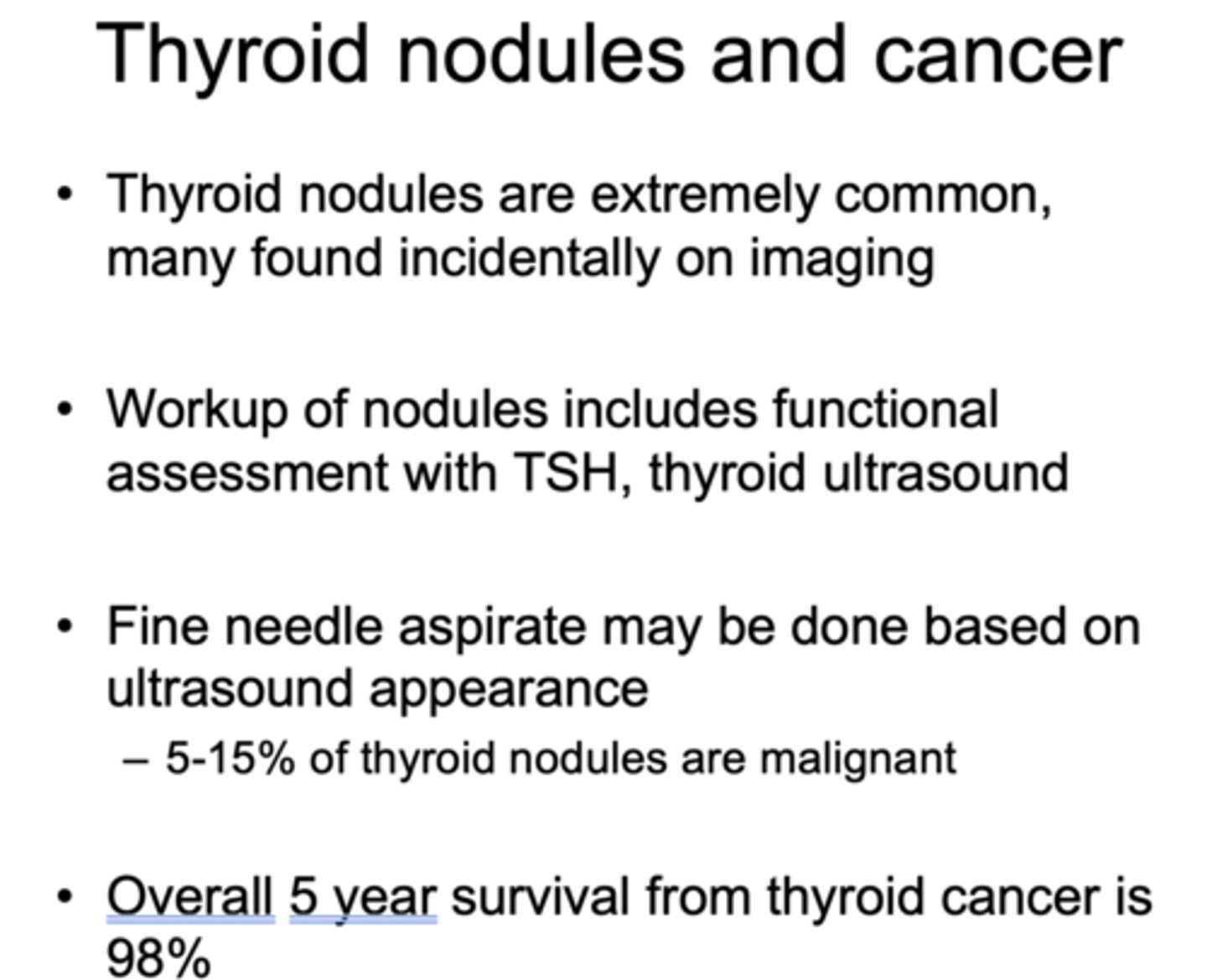 Thyroid nodules and cancer

• Thyroid nodules are extremely common, many found incidentally on imaging

• Workup of nodules includes functional assessment with TSH, thyroid ultrasound

• Fine needle aspirate may be done based on ultrasound appearance
– 5-15% of thyroid nodules are malignant

• Overall 5 year survival from thyroid cancer is 98%